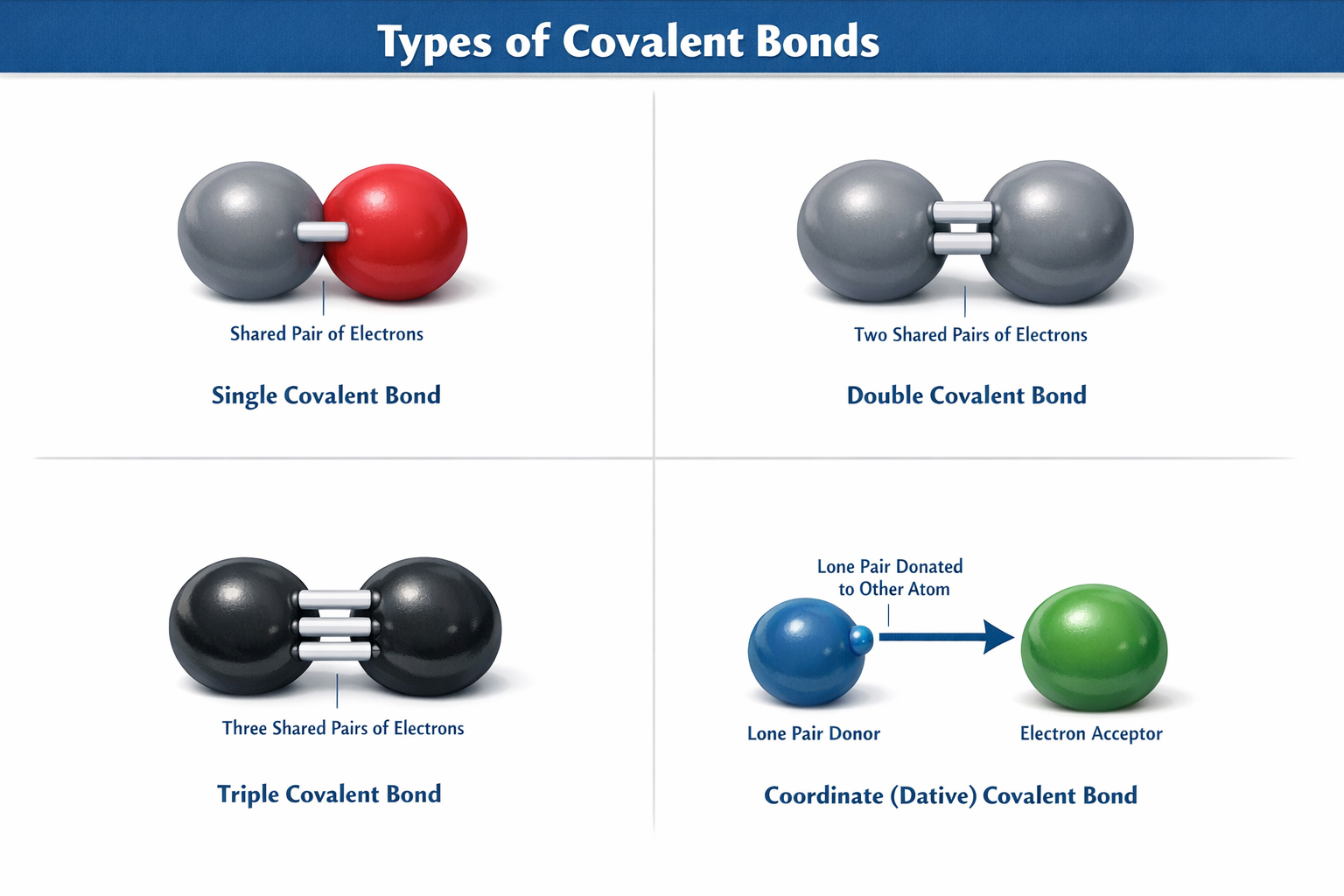 Types of Covalent Bonds

Shared Pair of Electrons

Single Covalent Bond

Two Shared Pairs of Electrons

Double Covalent Bond

Three Shared Pairs of Electrons

Triple Covalent Bond

Lone Pair Donated to Other Atom

Lone Pair Donor

Electron Acceptor

Coordinate (Dative) Covalent Bond